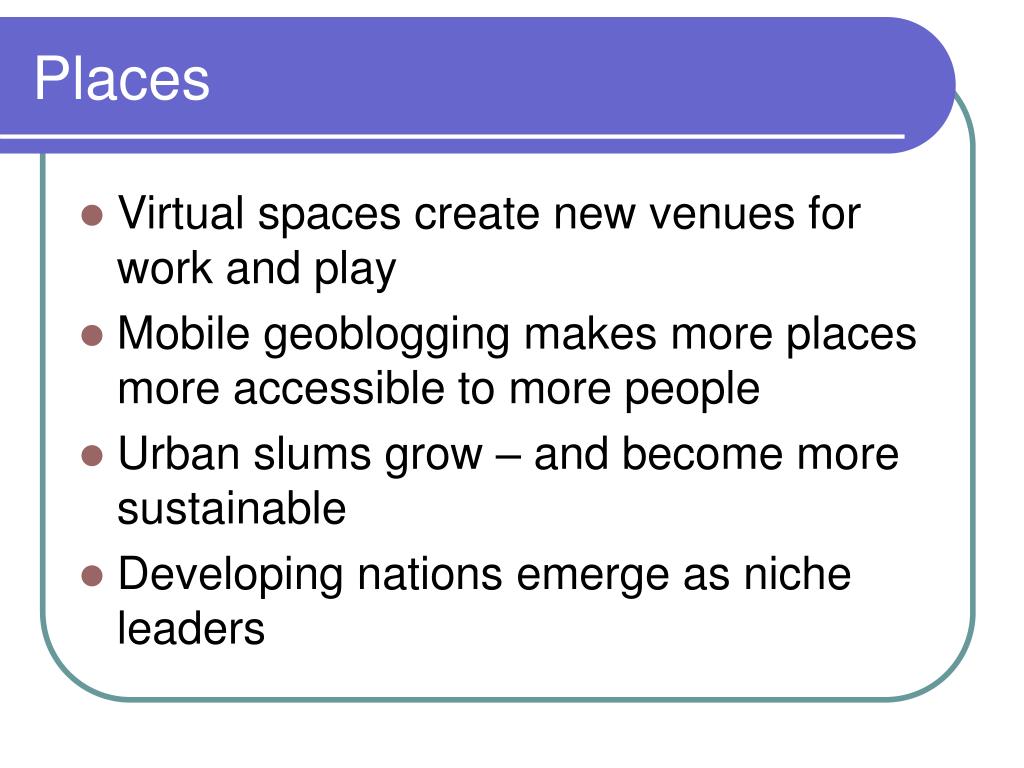 Places

- Virtual spaces create new venues for work and play
- Mobile geoblogging makes more places more accessible to more people
- Urban slums grow – and become more sustainable
- Developing nations emerge as niche leaders